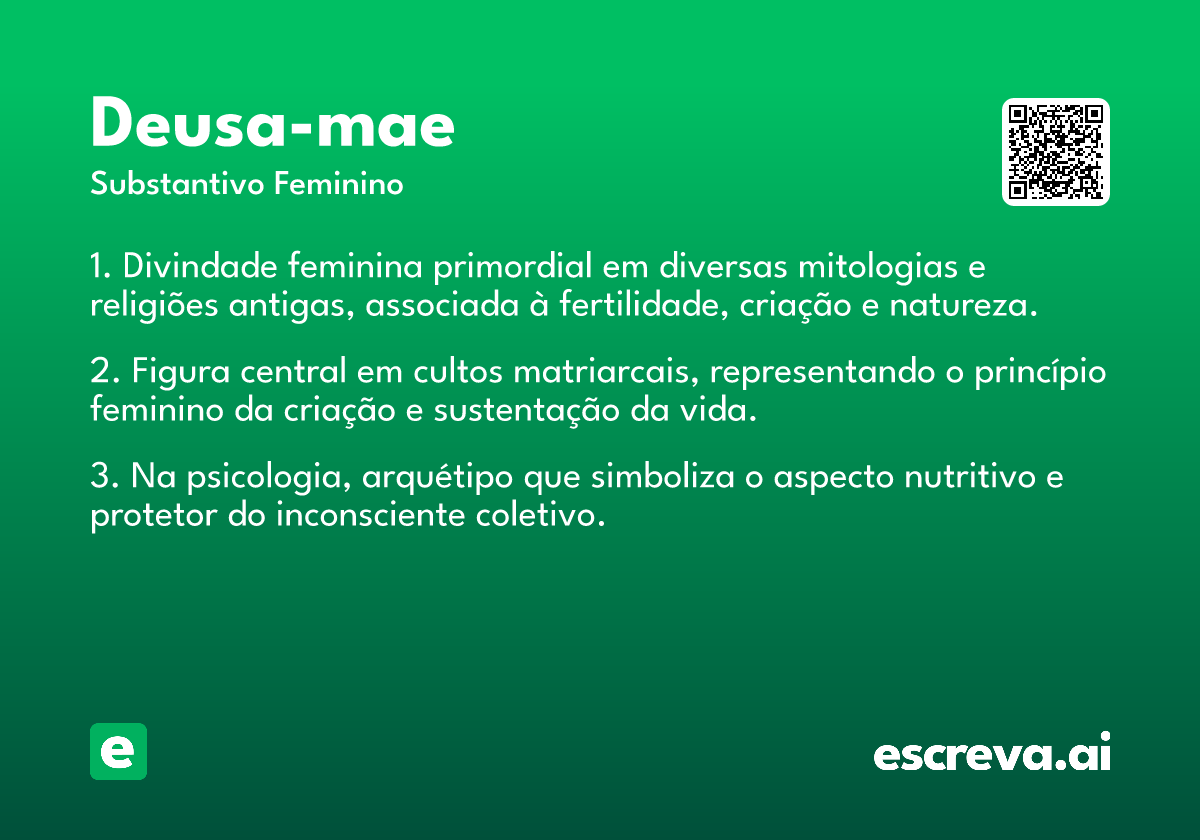 Deusa-mae

Substantivo Feminino

1. Divindade feminina primordial em diversas mitologias e religiões antigas, associada à fertilidade, criação e natureza.

2. Figura central em cultos matriarcais, representando o princípio feminino da criação e sustentação da vida.

3. Na psicologia, arquétipo que simboliza o aspecto nutritivo e protetor do inconsciente coletivo.

e

escreva.ai